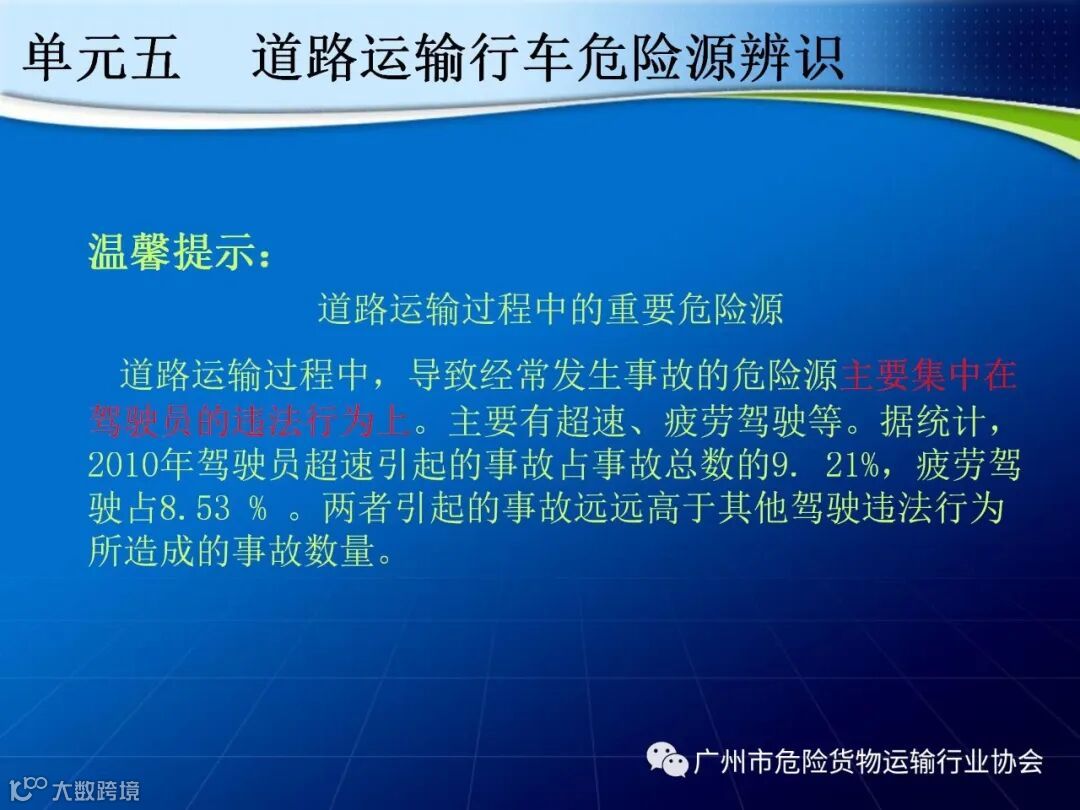 单元五　道路运输行车危险源辨识

温馨提示：

道路运输过程中的重要危险源

道路运输过程中，导致经常发生事故的危险源主要集中在驾驶员的违法行为上。主要有超速、疲劳驾驶等。据统计，2010年驾驶员超速引起的事故占事故总数的9. 21%，疲劳驾驶占8.53 % 。两者引起的事故远远高于其他驾驶违法行为所造成的事故数量。

广州市危险货物运输行业协会

大数跨境